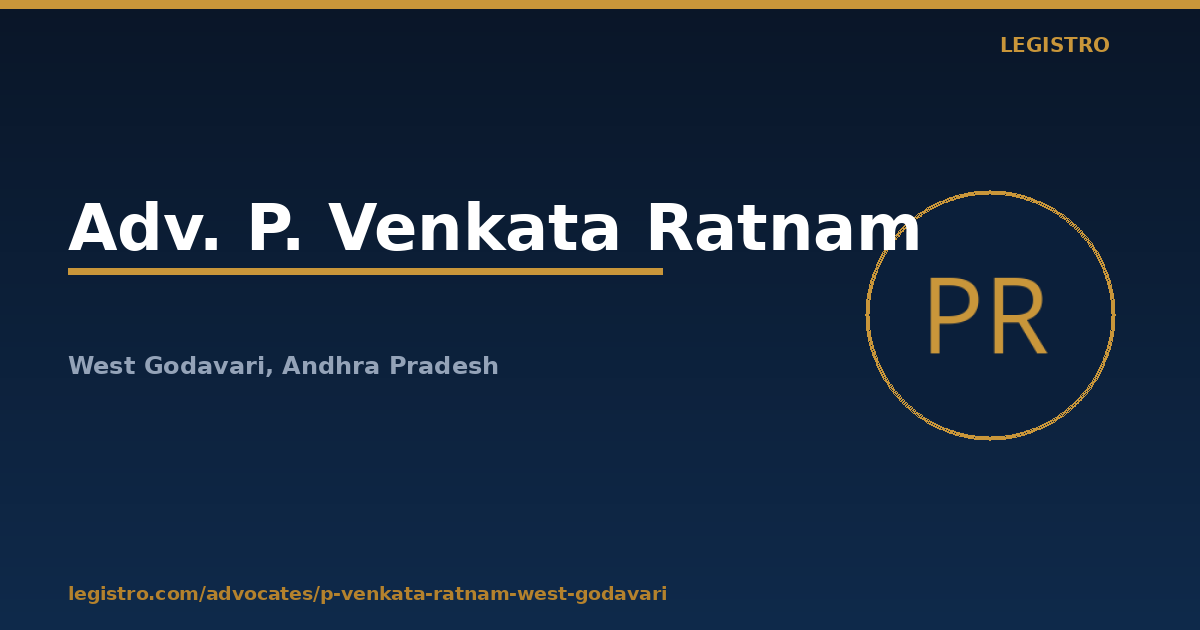 LEGISTRO

Adv. P. Venkata Ratnam

PR

West Godavari, Andhra Pradesh

legistro.com/advocates/p-venkata-ratnam-west-godavari